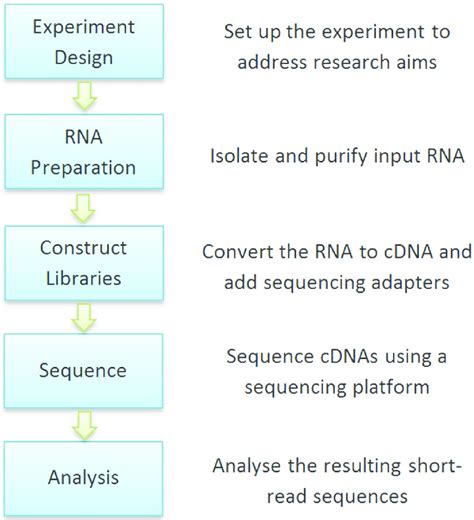 Experiment Design

Set up the experiment to address research aims

RNA Preparation

Isolate and purify input RNA

Construct Libraries

Convert the RNA to cDNA and add sequencing adapters

Sequence

Sequence cDNAs using a sequencing platform

Analysis

Analyse the resulting short-read sequences